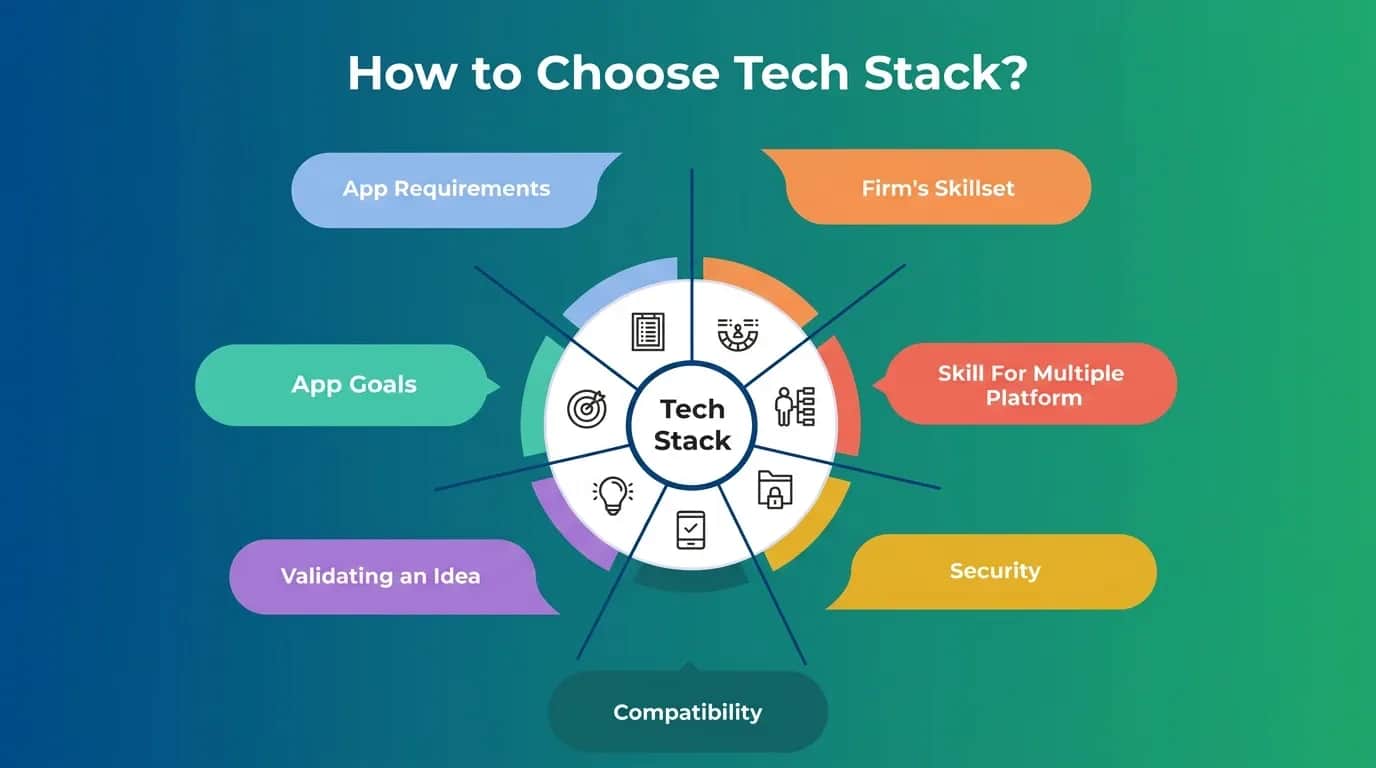 How to Choose Tech Stack?

App Requirements

Firm's Skillset

App Goals

Tech Stack

Skill For Multiple Platform

Validating an Idea

Security

Compatibility